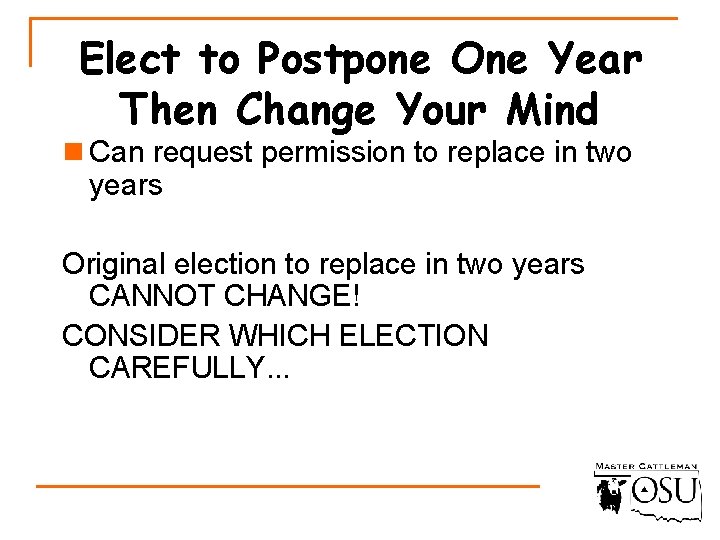 Elect to Postpone One Year Then Change Your Mind

Can request permission to replace in two years

Original election to replace in two years CANNOT CHANGE!

CONSIDER WHICH ELECTION CAREFULLY...

MASTER CATTLEMAN
OSU